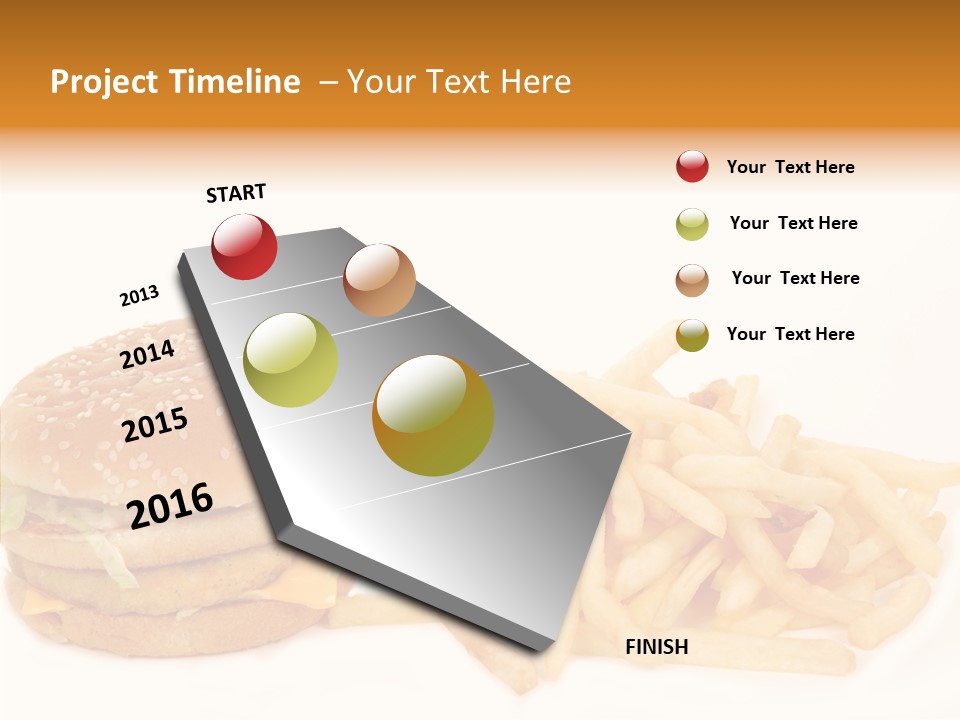 Project Timeline – Your Text Here

START

2013

2014

2015

2016

FINISH

Your Text Here

Your Text Here

Your Text Here

Your Text Here